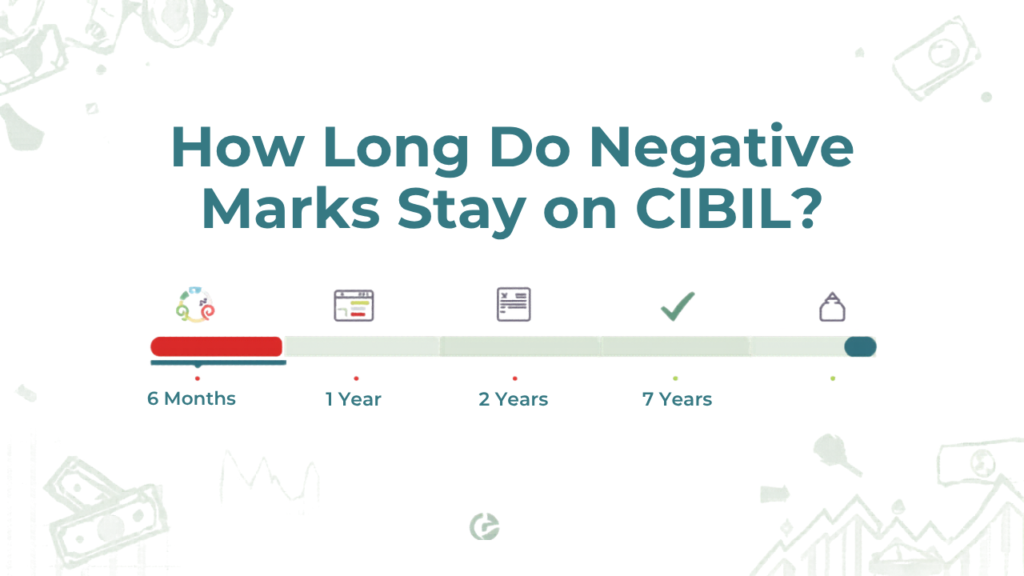 How Long Do Negative Marks Stay on CIBIL?

6 Months

1 Year

2 Years

7 Years